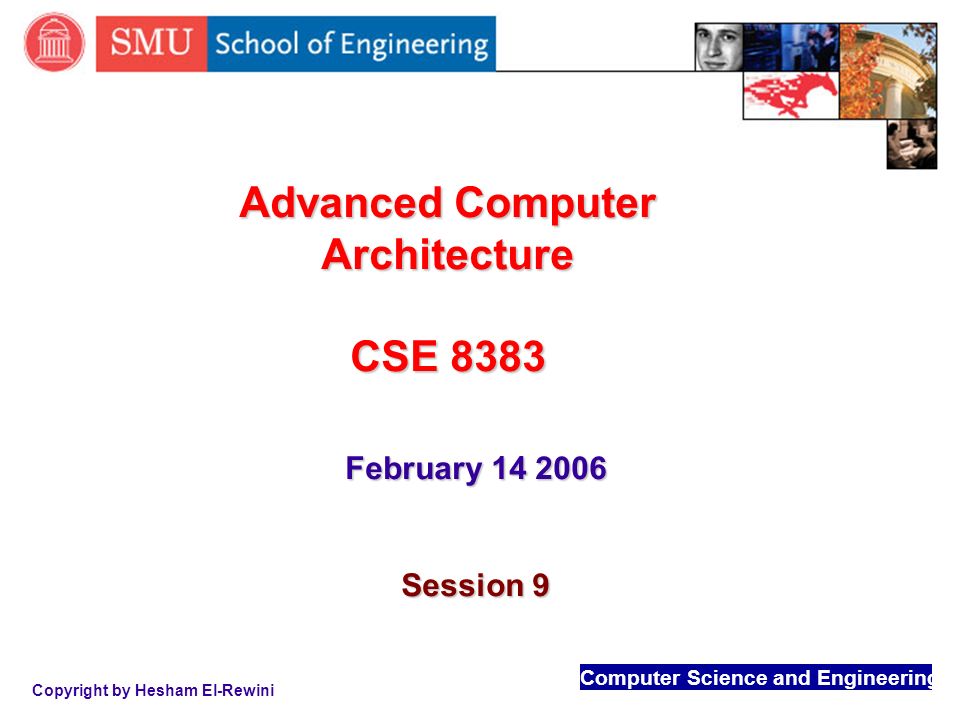 SMU School of Engineering

Advanced Computer Architecture

CSE 8383

February 14 2006

Session 9

Copyright by Hesham El-Rewini

Computer Science and Engineering